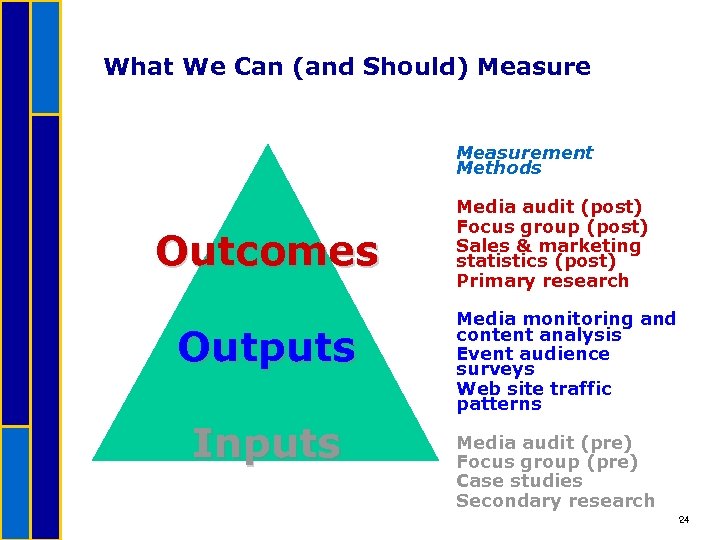 What We Can (and Should) Measure

Outcomes

Outputs

Inputs

Measurement Methods

Media audit (post)
Focus group (post)
Sales & marketing statistics (post)
Primary research

Media monitoring and content analysis
Event audience surveys
Web site traffic patterns

Media audit (pre)
Focus group (pre)
Case studies
Secondary research

24